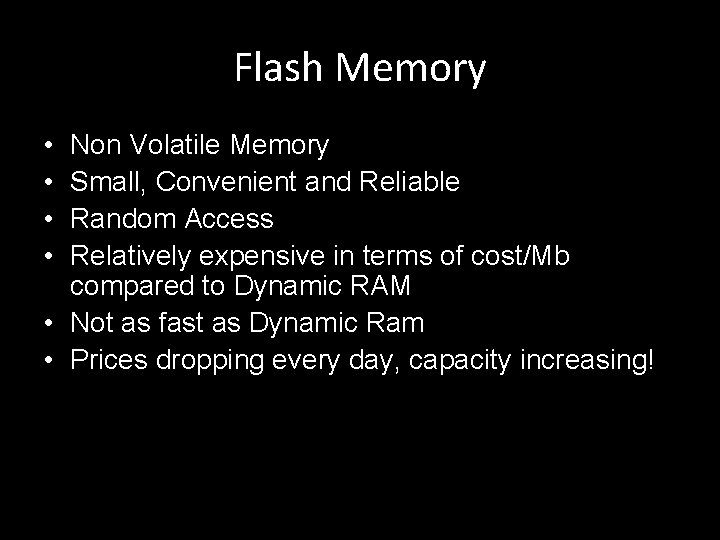 Flash Memory

• Non Volatile Memory
• Small, Convenient and Reliable
• Random Access
• Relatively expensive in terms of cost/Mb compared to Dynamic RAM
• Not as fast as Dynamic Ram
• Prices dropping every day, capacity increasing!